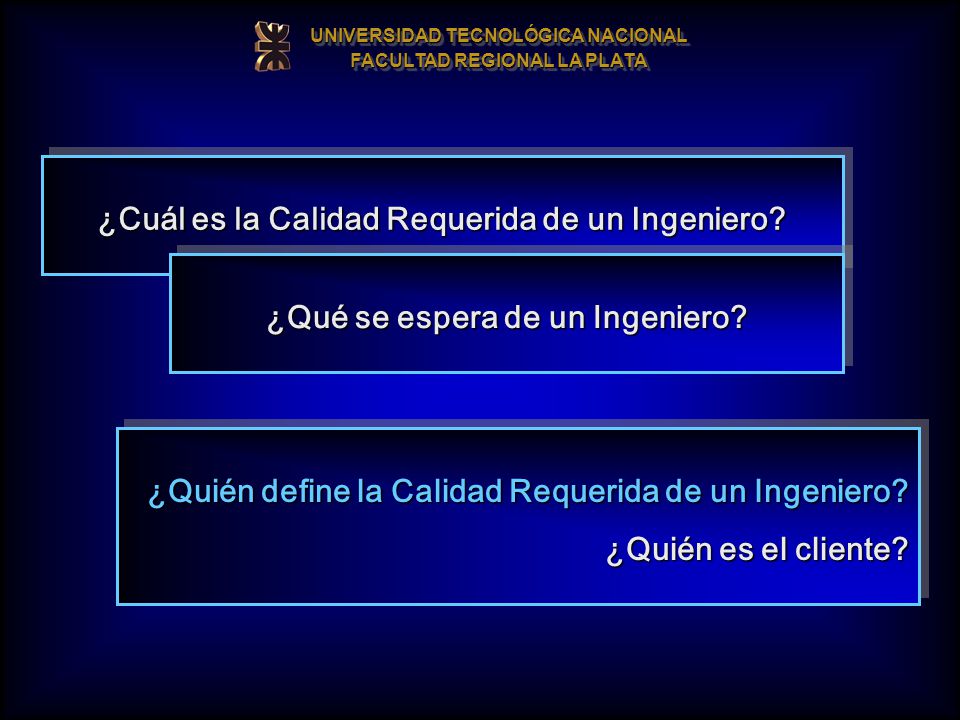 UNIVERSIDAD TECNOLÓGICA NACIONAL
FACULTAD REGIONAL LA PLATA

¿Cuál es la Calidad Requerida de un Ingeniero?

¿Qué se espera de un Ingeniero?

¿Quién define la Calidad Requerida de un Ingeniero?

¿Quién es el cliente?